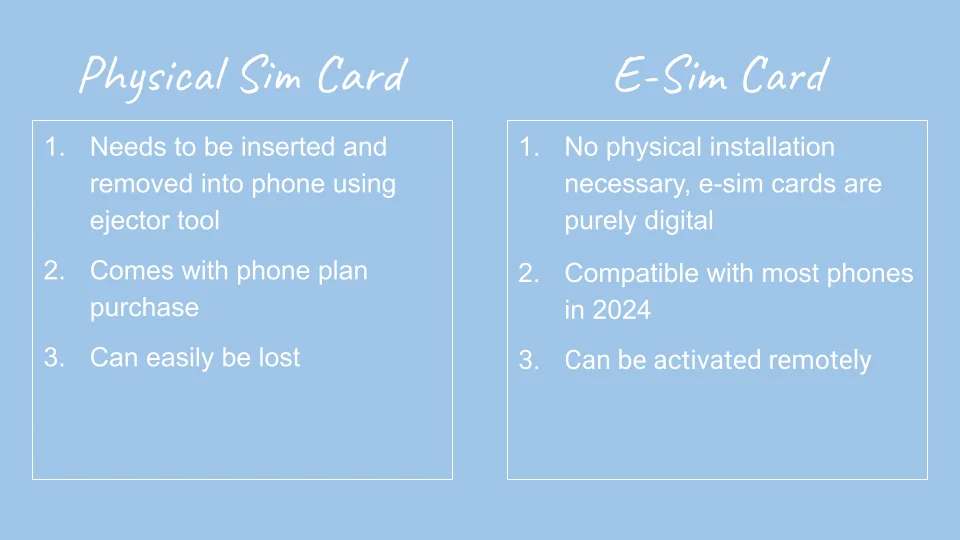 Physical Sim Card

1. Needs to be inserted and removed into phone using ejector tool
2. Comes with phone plan purchase
3. Can easily be lost

E-Sim Card

1. No physical installation necessary, e-sim cards are purely digital
2. Compatible with most phones in 2024
3. Can be activated remotely